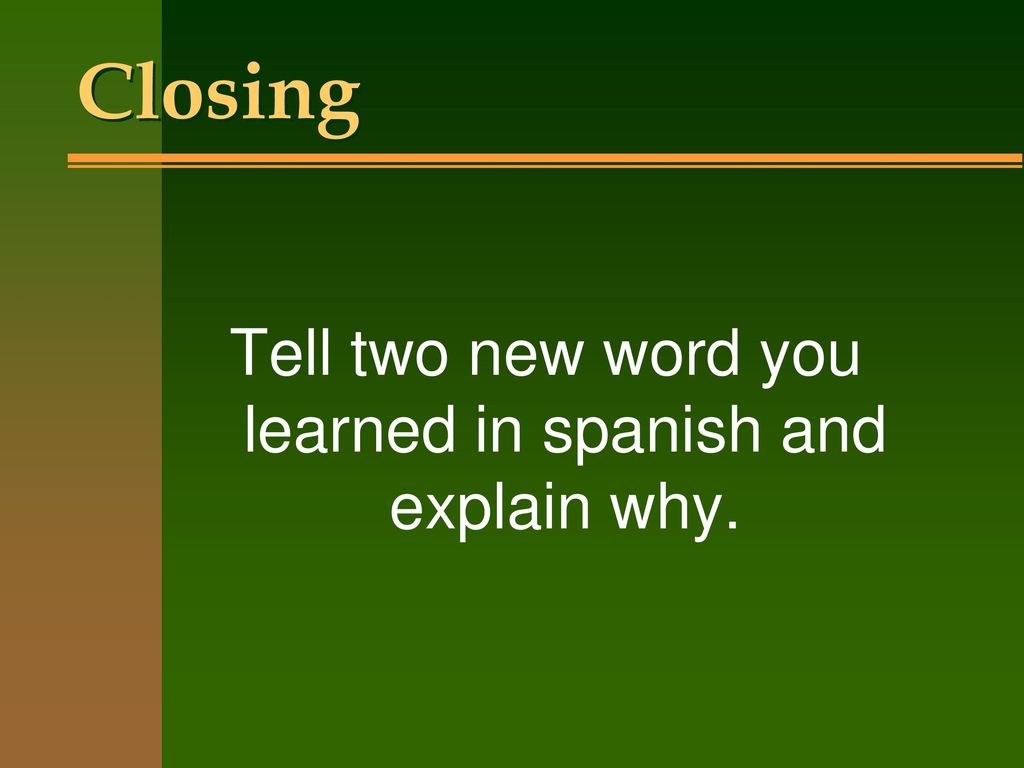 Closing

Tell two new word you learned in spanish and explain why.